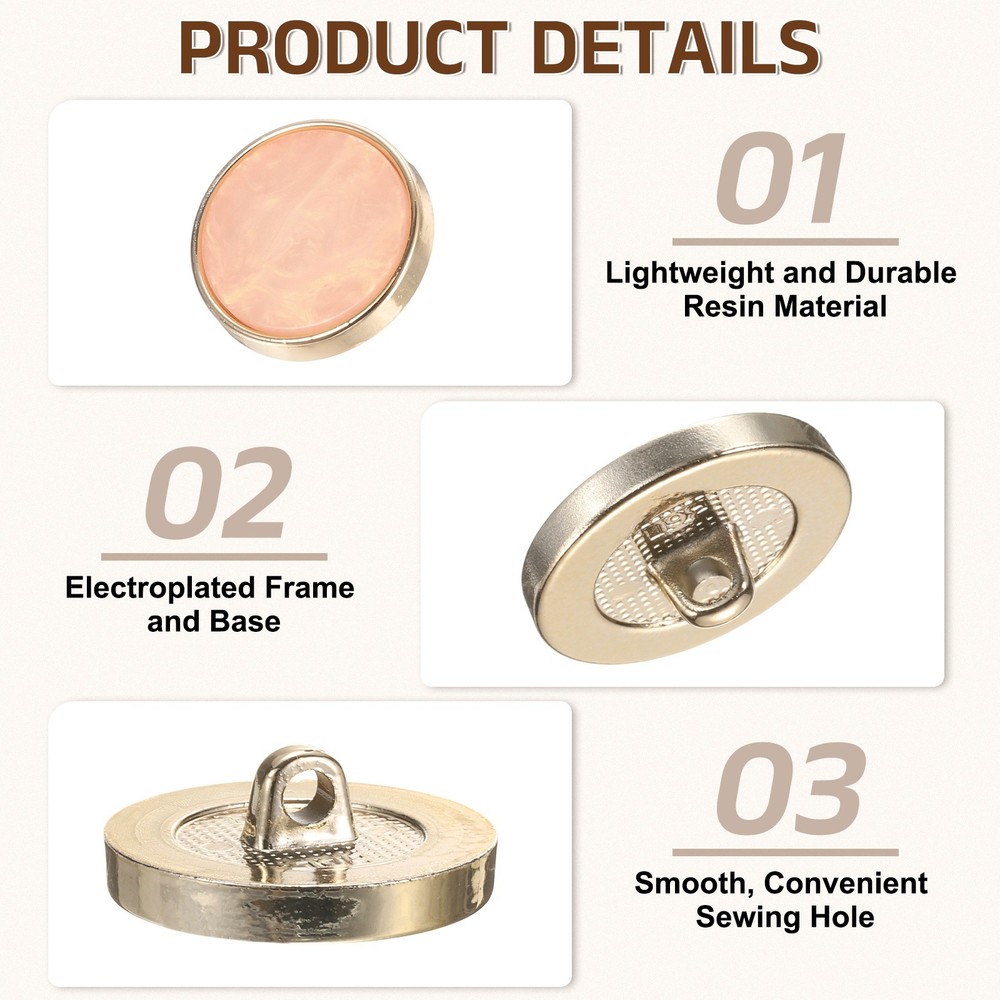 PRODUCT DETAILS

01

Lightweight and Durable Resin Material

02

Electroplated Frame and Base

03

Smooth, Convenient Sewing Hole